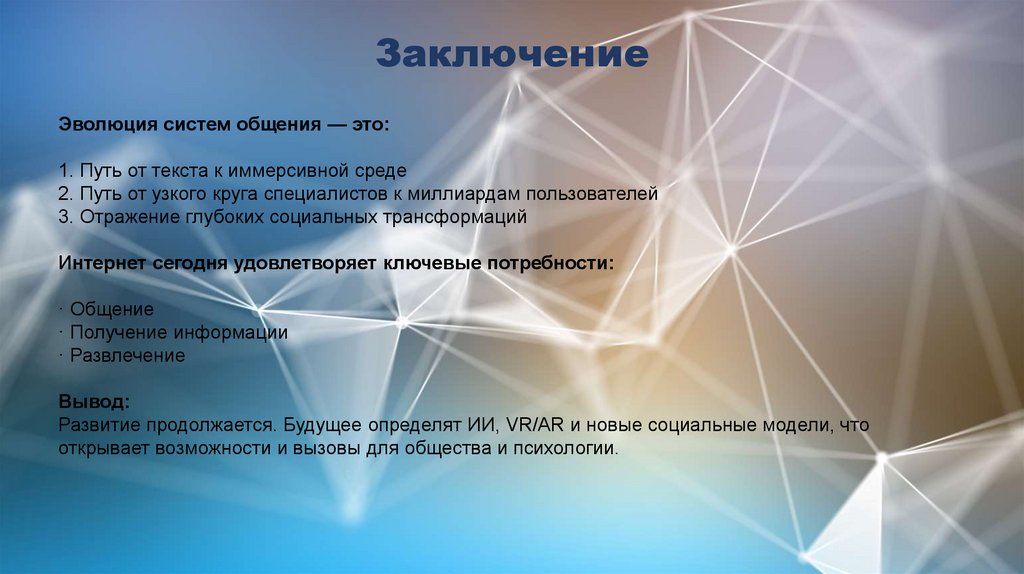 Заключение

Эволюция систем общения — это:

1. Путь от текста к иммерсивной среде
2. Путь от узкого круга специалистов к миллиардам пользователей
3. Отражение глубоких социальных трансформаций

Интернет сегодня удовлетворяет ключевые потребности:

· Общение
· Получение информации
· Развлечение

Вывод:
Развитие продолжается. Будущее определят ИИ, VR/AR и новые социальные модели, что открывает возможности и вызовы для общества и психологии.